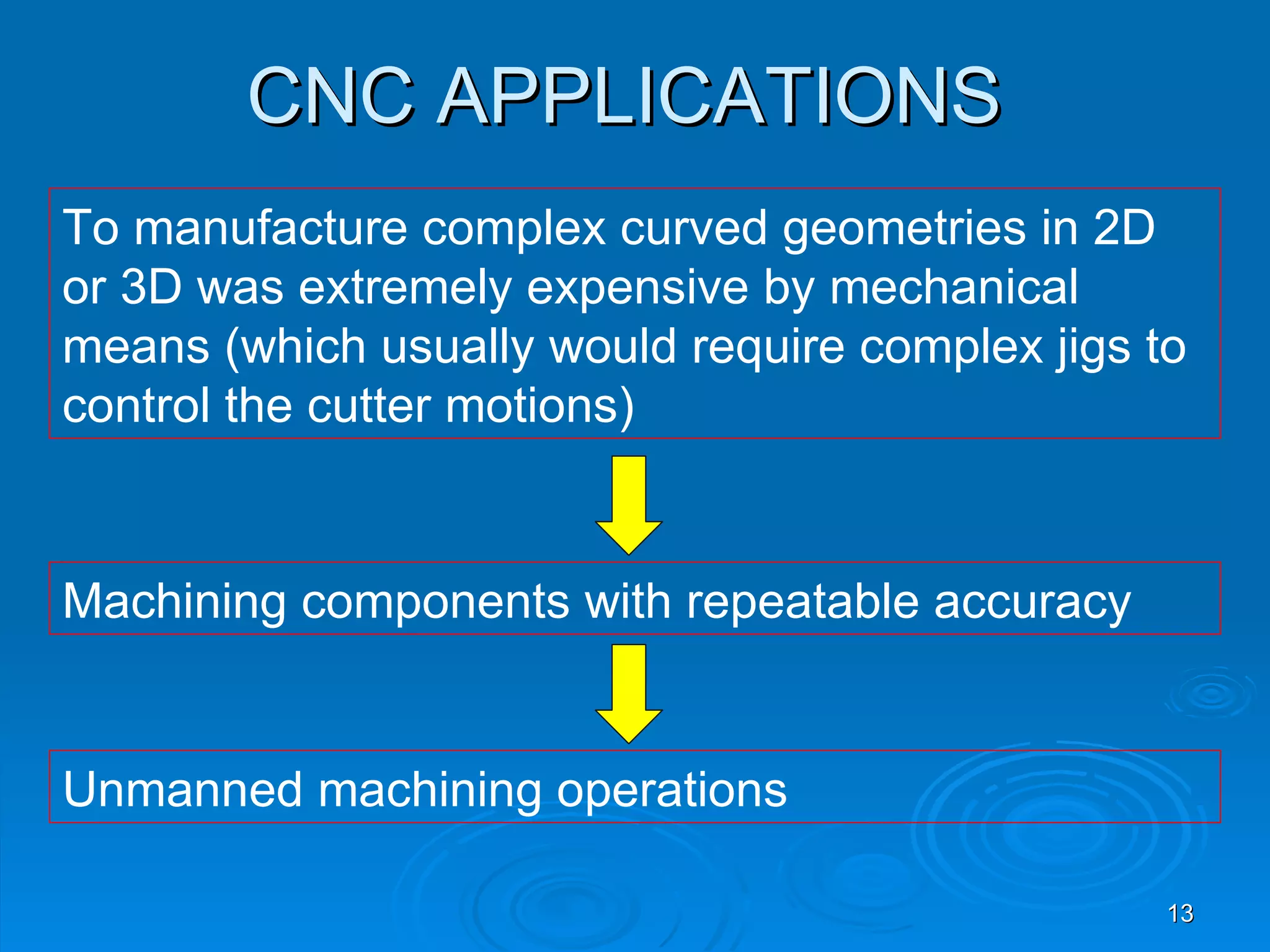 CNC APPLICATIONS

To manufacture complex curved geometries in 2D or 3D was extremely expensive by mechanical means (which usually would require complex jigs to control the cutter motions)

Machining components with repeatable accuracy

Unmanned machining operations

13